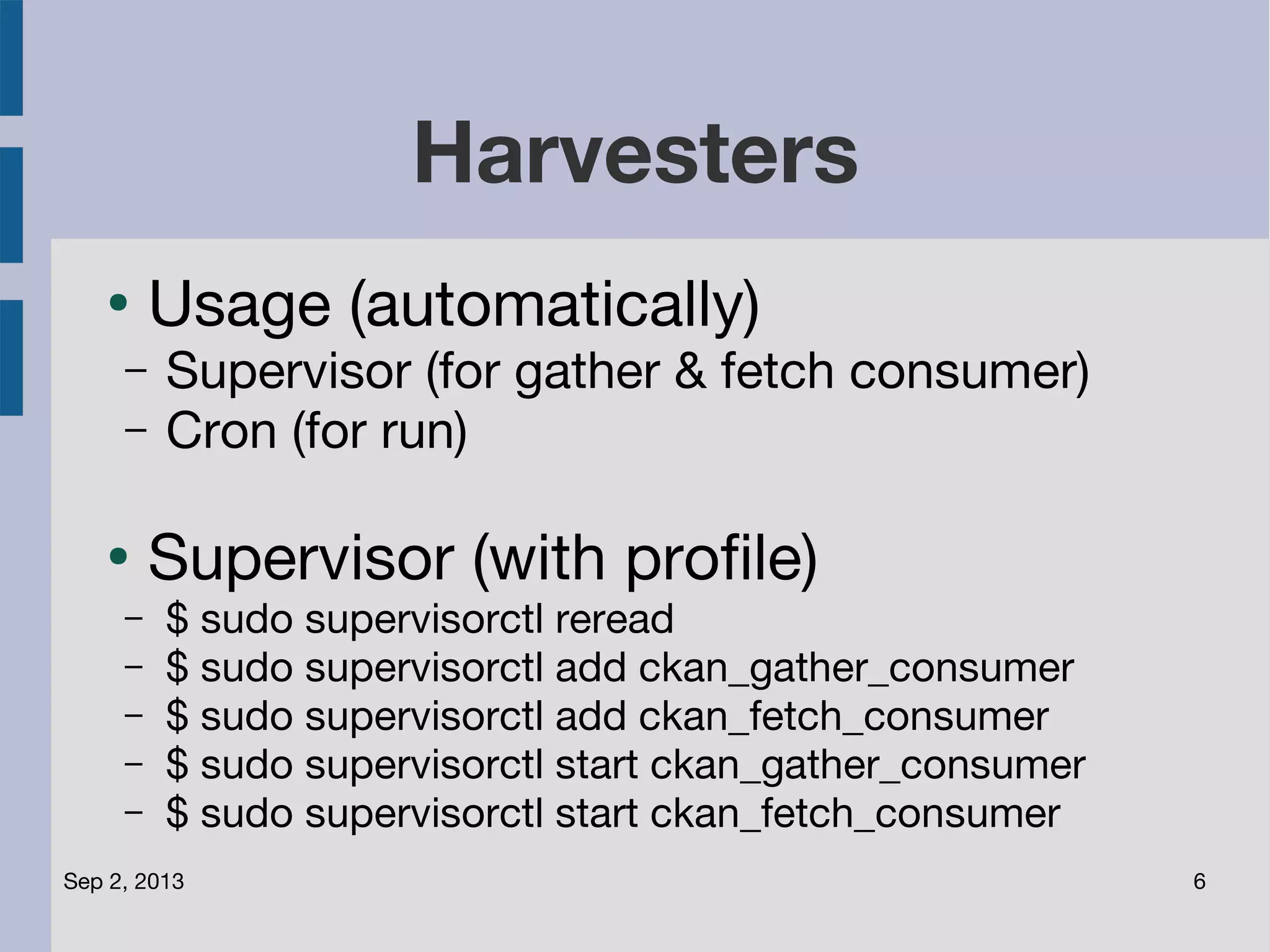 Harvesters

• Usage (automatically)
– Supervisor (for gather & fetch consumer)
– Cron (for run)

• Supervisor (with profile)
– $ sudo supervisorctl reread
– $ sudo supervisorctl add ckan_gather_consumer
– $ sudo supervisorctl add ckan_fetch_consumer
– $ sudo supervisorctl start ckan_gather_consumer
– $ sudo supervisorctl start ckan_fetch_consumer

Sep 2, 2013

6